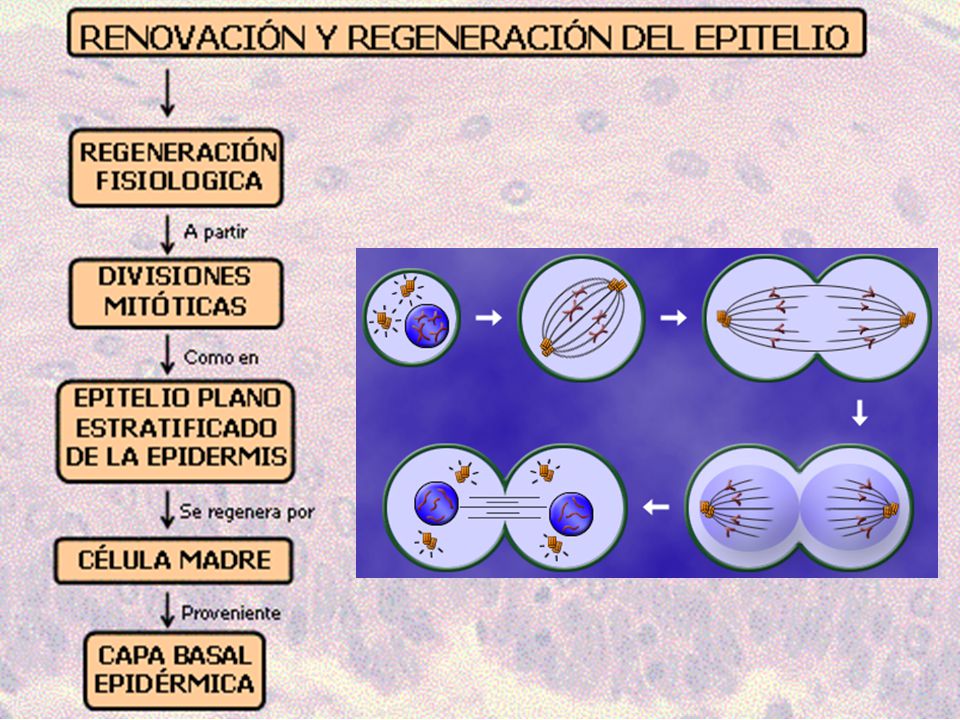 RENOVACIÓN Y REGENERACIÓN DEL EPITELIO

REGENERACIÓN FISIOLOGICA

A partir

DIVISIONES MITÓTICAS

Como en

EPITELIO PLANO ESTRATIFICADO DE LA EPIDERMIS

Se regenera por

CÉLULA MADRE

Proveniente

CAPA BASAL EPIDÉRMICA